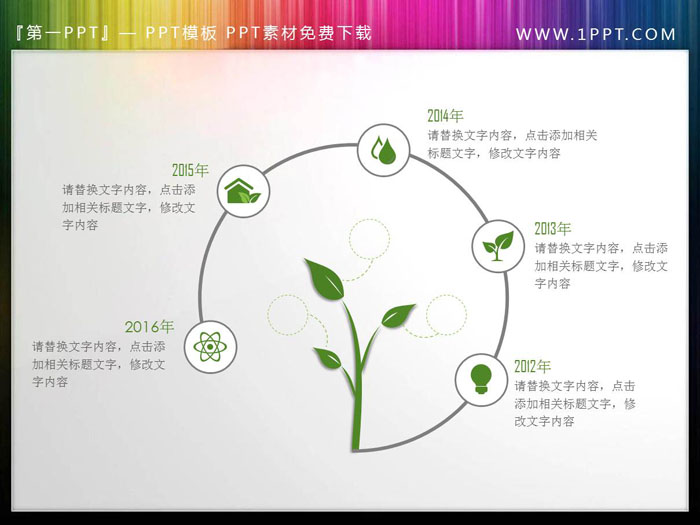 『第一PPT』— PPT模板 PPT素材免费下载

WWW.1PPT.COM

2014年
请替换文字内容，点击添加相关标题文字，修改文字内容

2015年
请替换文字内容，点击添加相关标题文字，修改文字内容

2013年
请替换文字内容，点击添加相关标题文字，修改文字内容

2016年
请替换文字内容，点击添加相关标题文字，修改文字内容

2012年
请替换文字内容，点击添加相关标题文字，修改文字内容